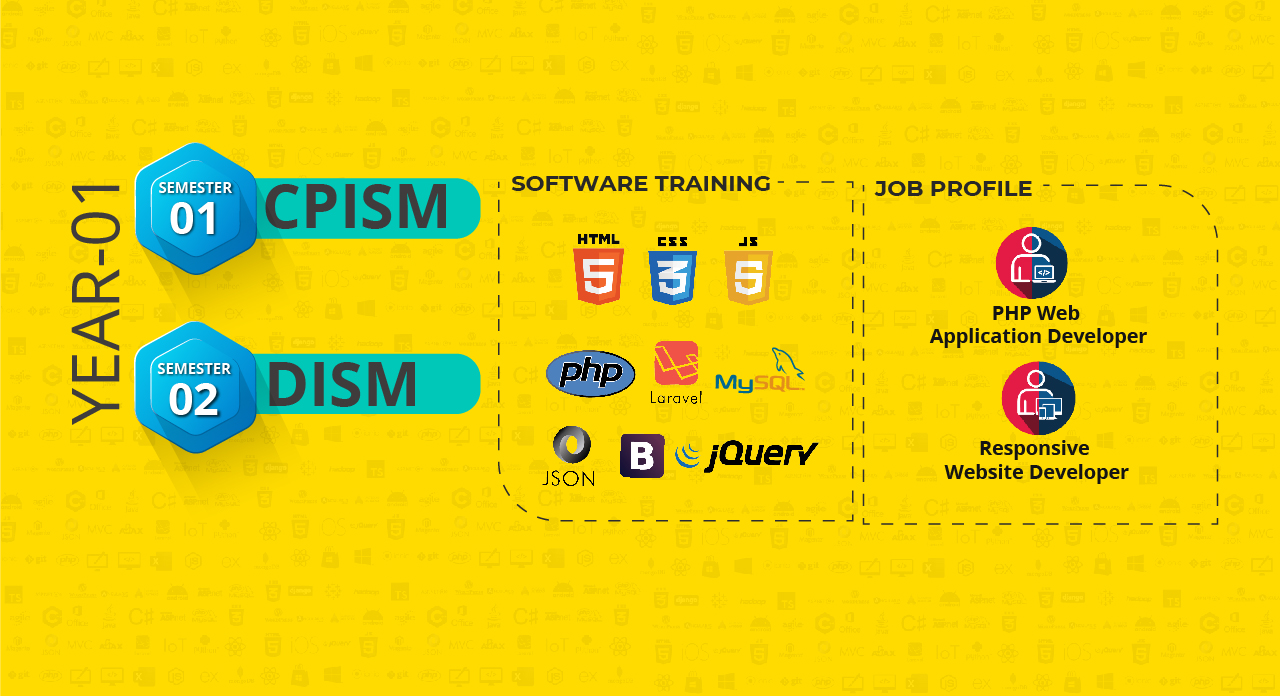 YEAR-01

SEMESTER 01 CPISM

SEMESTER 02 DISM

SOFTWARE TRAINING

HTML 5 CSS 3 JS 5

php Laravel MySQL

JSON B jQuery

JOB PROFILE

PHP Web Application Developer

Responsive Website Developer